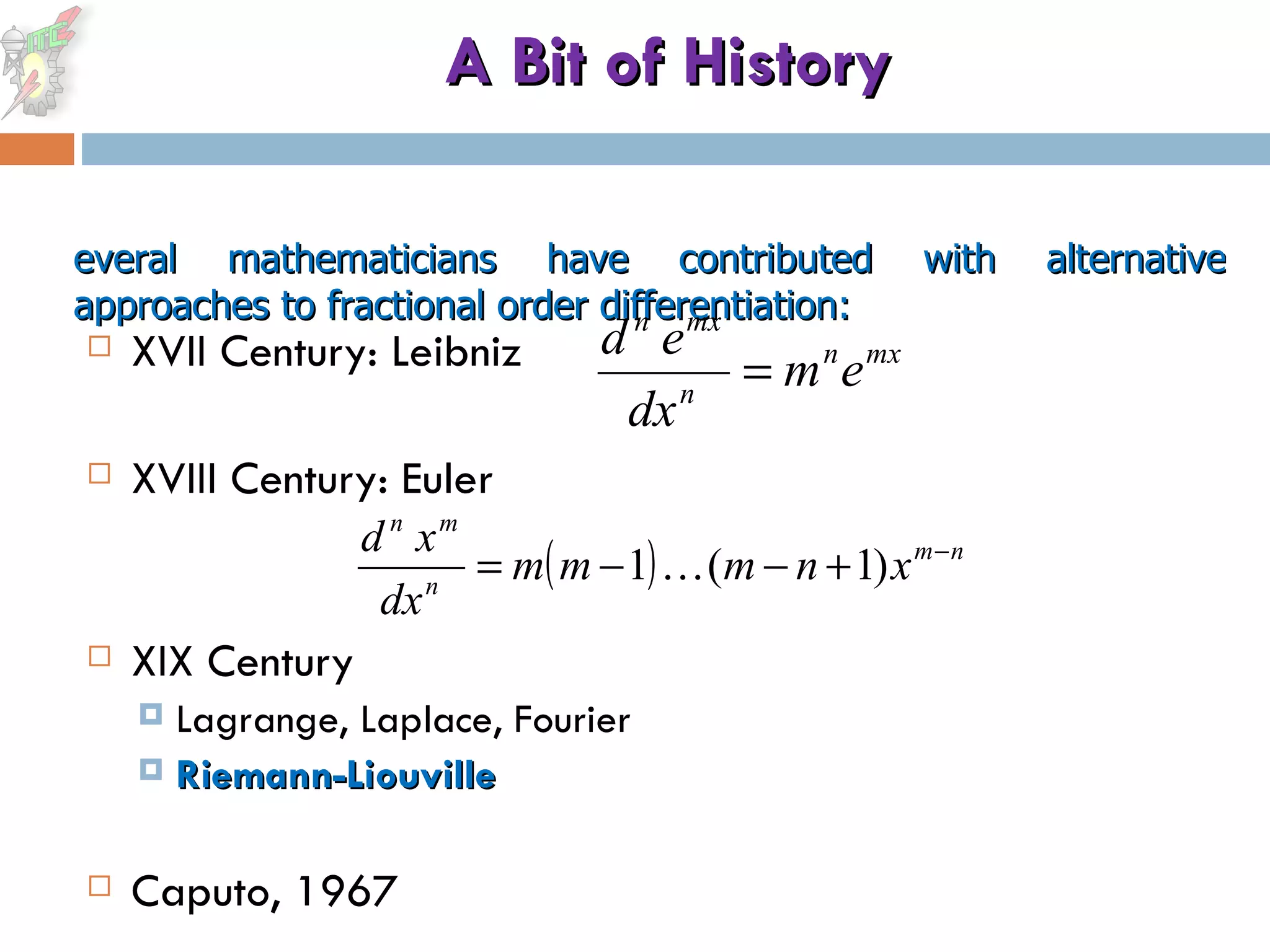 ITC

A Bit of History

everal mathematicians have contributed with alternative approaches to fractional order differentiation:

XVII Century: Leibniz $\frac{d^n e^{mx}}{dx^n} = m^n e^{mx}$

XVIII Century: Euler

$\frac{d^n x^m}{dx^n} = m(m-1)\ldots(m-n+1)x^{m-n}$

XIX Century

Lagrange, Laplace, Fourier

Riemann-Liouville

Caputo, 1967